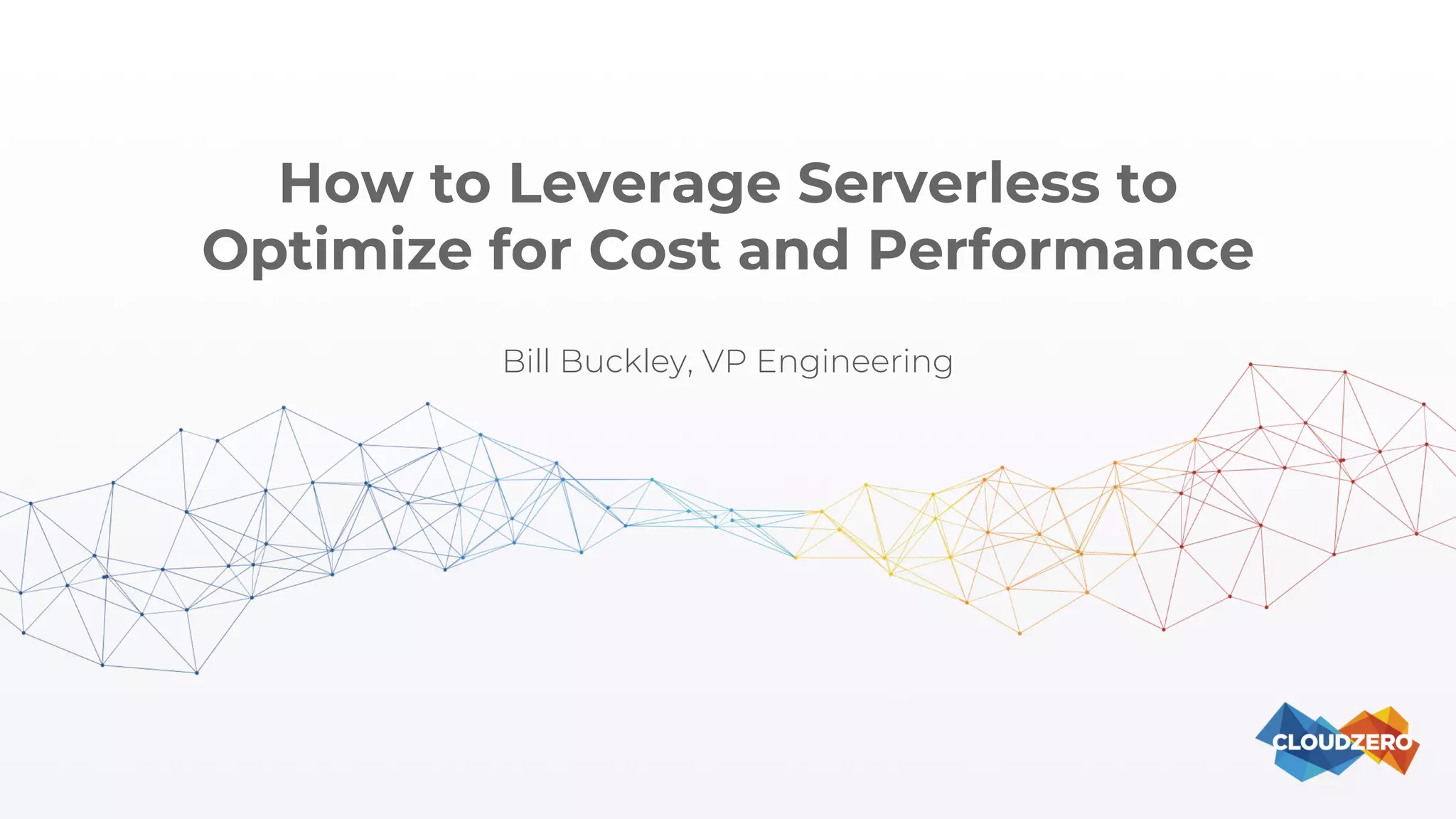 How to Leverage Serverless to Optimize for Cost and Performance

Bill Buckley, VP Engineering

CLOUDZERO